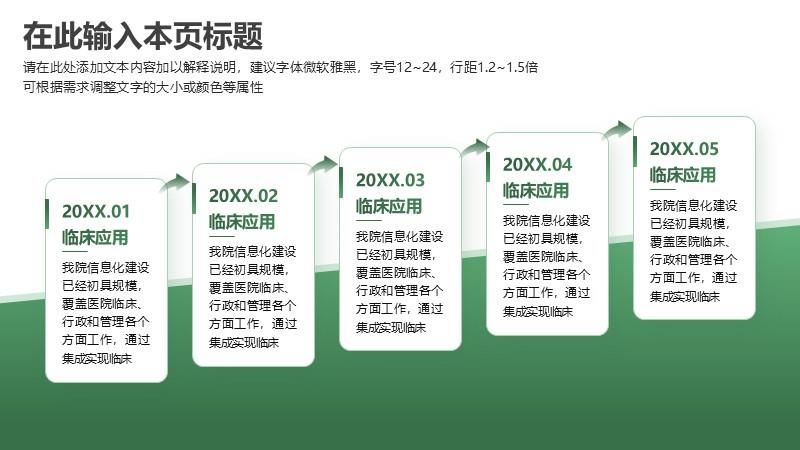 在此输入本页标题

请在此处添加文本内容加以解释说明，建议字体微软雅黑，字号12~24，行距1.2~1.5倍
可根据需求调整文字的大小或颜色等属性

20XX.01
临床应用
我院信息化建设已经初具规模，覆盖医院临床、行政和管理各个方面工作，通过集成实现临床

20XX.02
临床应用
我院信息化建设已经初具规模，覆盖医院临床、行政和管理各个方面工作，通过集成实现临床

20XX.03
临床应用
我院信息化建设已经初具规模，覆盖医院临床、行政和管理各个方面工作，通过集成实现临床

20XX.04
临床应用
我院信息化建设已经初具规模，覆盖医院临床、行政和管理各个方面工作，通过集成实现临床

20XX.05
临床应用
我院信息化建设已经初具规模，覆盖医院临床、行政和管理各个方面工作，通过集成实现临床